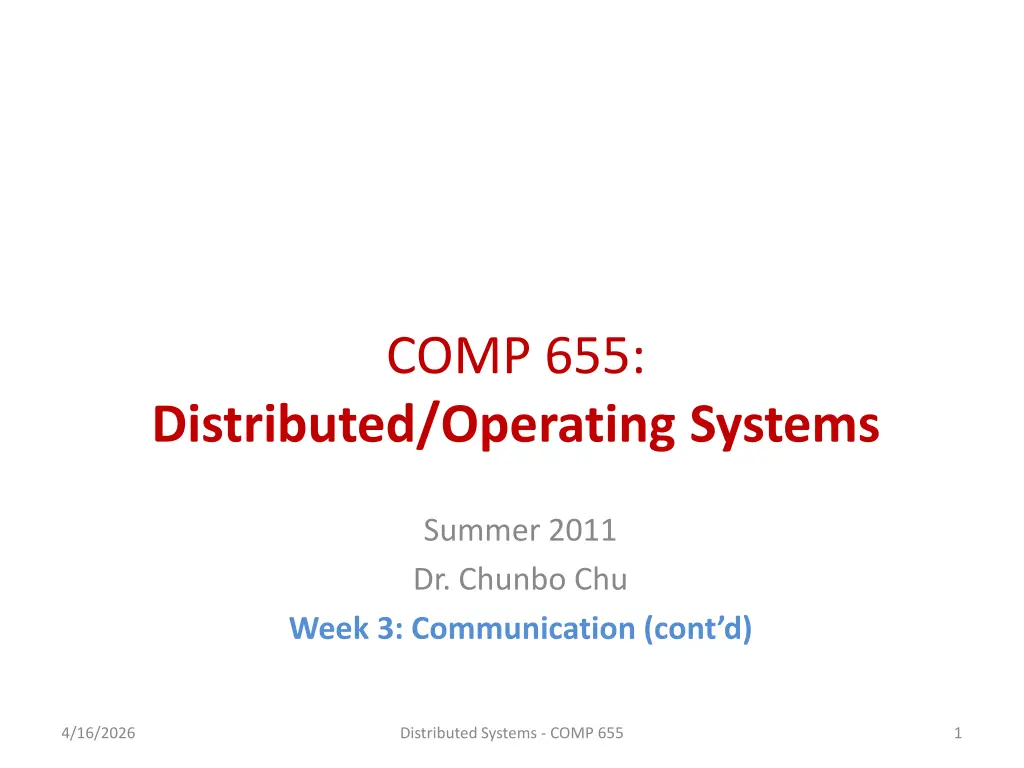 COMP 655:
Distributed/Operating Systems

Summer 2011
Dr. Chunbo Chu
Week 3: Communication (cont'd)

4/16/2026
Distributed Systems - COMP 655
1